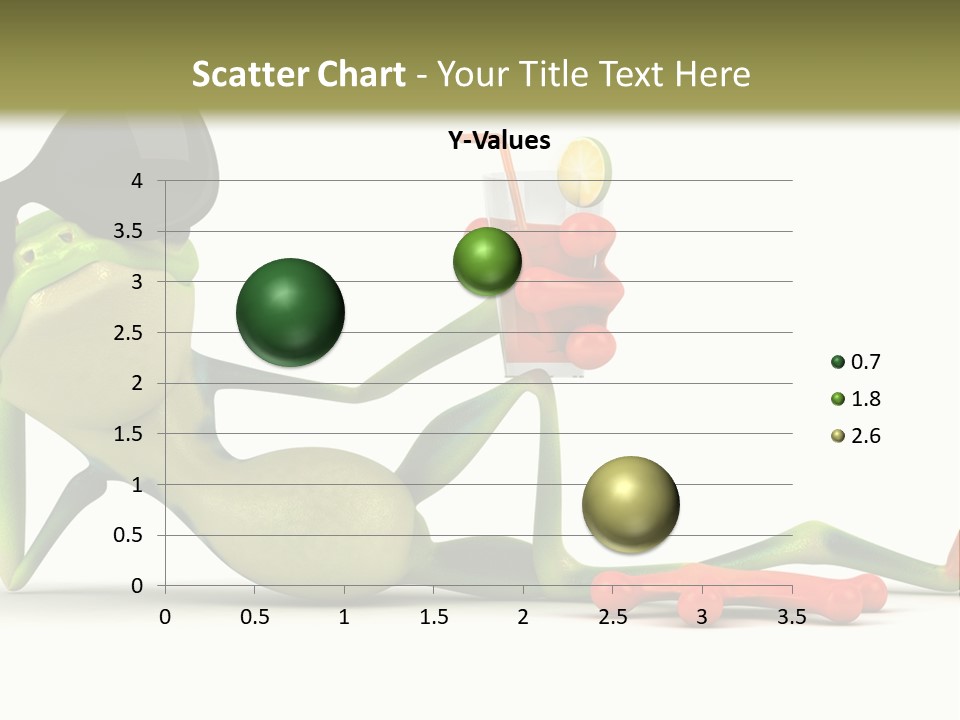 Scatter Chart - Your Title Text Here

Y-Values

4
3.5
3
2.5
2
1.5
1
0.5
0

0 0.5 1 1.5 2 2.5 3 3.5

0.7
1.8
2.6